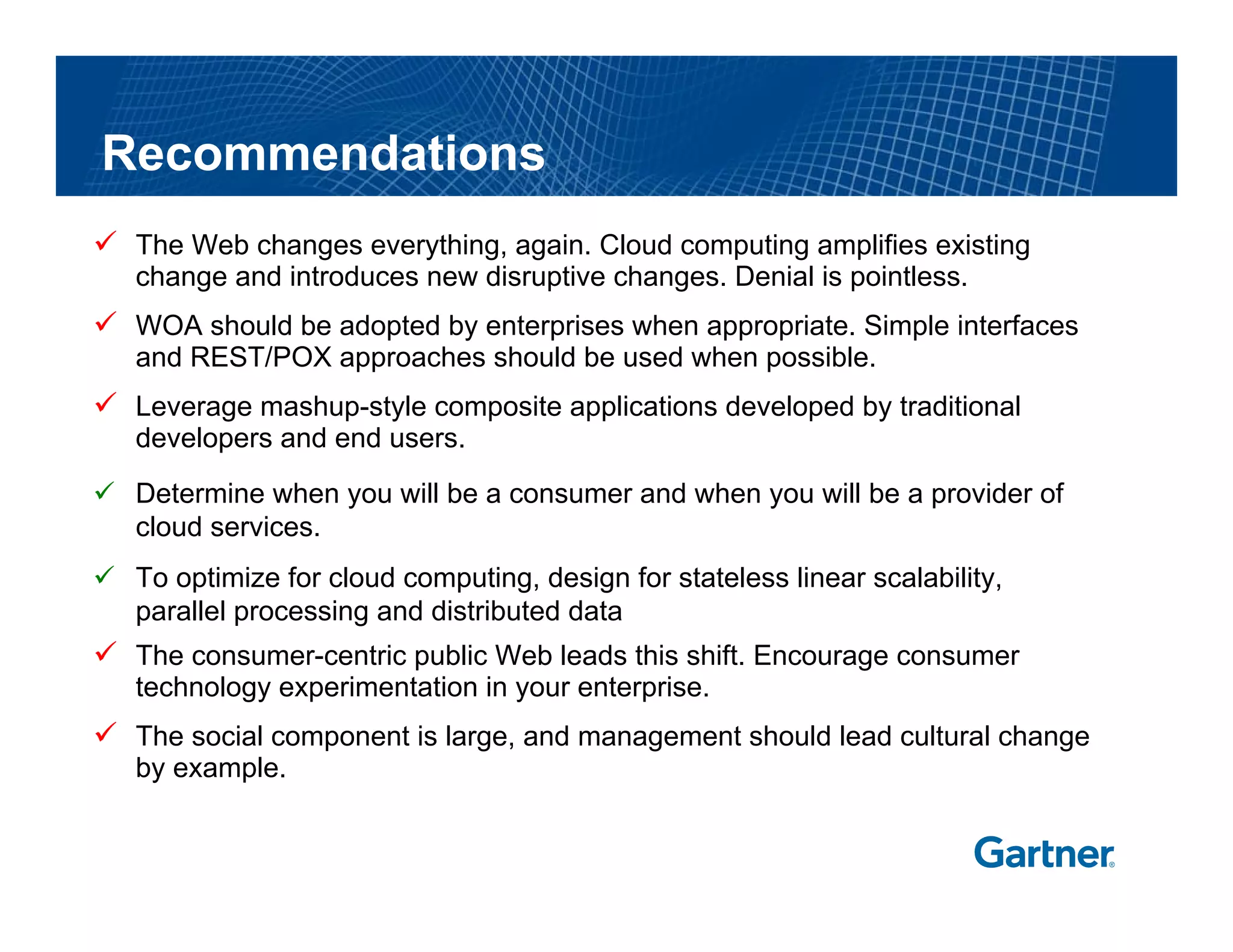 Recommendations

✓ The Web changes everything, again. Cloud computing amplifies existing change and introduces new disruptive changes. Denial is pointless.

✓ WOA should be adopted by enterprises when appropriate. Simple interfaces and REST/POX approaches should be used when possible.

✓ Leverage mashup-style composite applications developed by traditional developers and end users.

✓ Determine when you will be a consumer and when you will be a provider of cloud services.

✓ To optimize for cloud computing, design for stateless linear scalability, parallel processing and distributed data

✓ The consumer-centric public Web leads this shift. Encourage consumer technology experimentation in your enterprise.

✓ The social component is large, and management should lead cultural change by example.

Gartner®